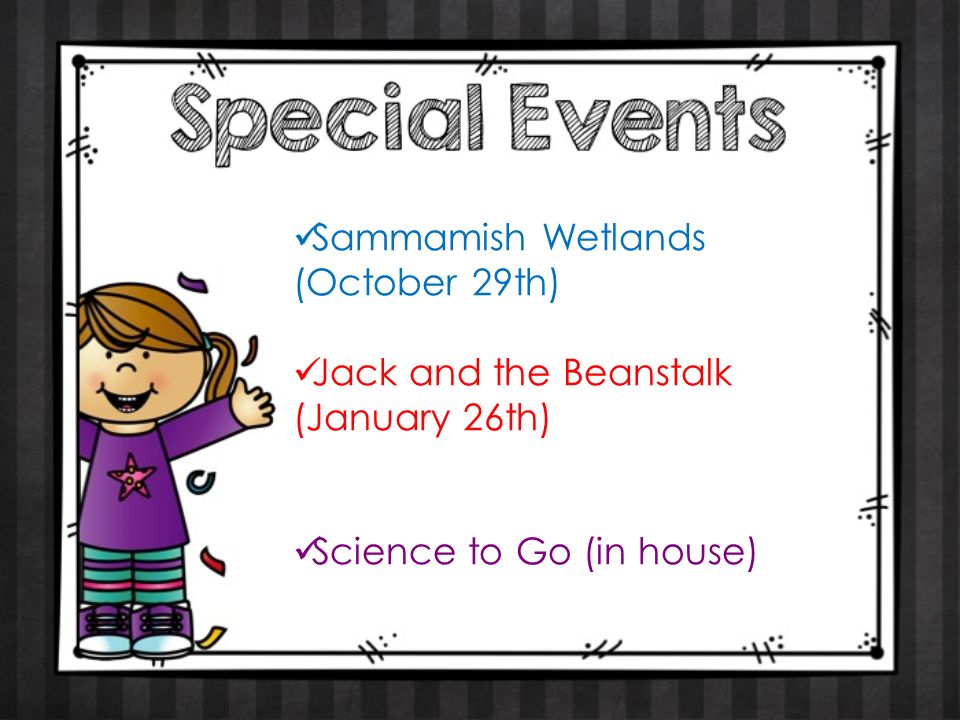 Special Events

✓Sammamish Wetlands (October 29th)

✓Jack and the Beanstalk (January 26th)

✓Science to Go (in house)